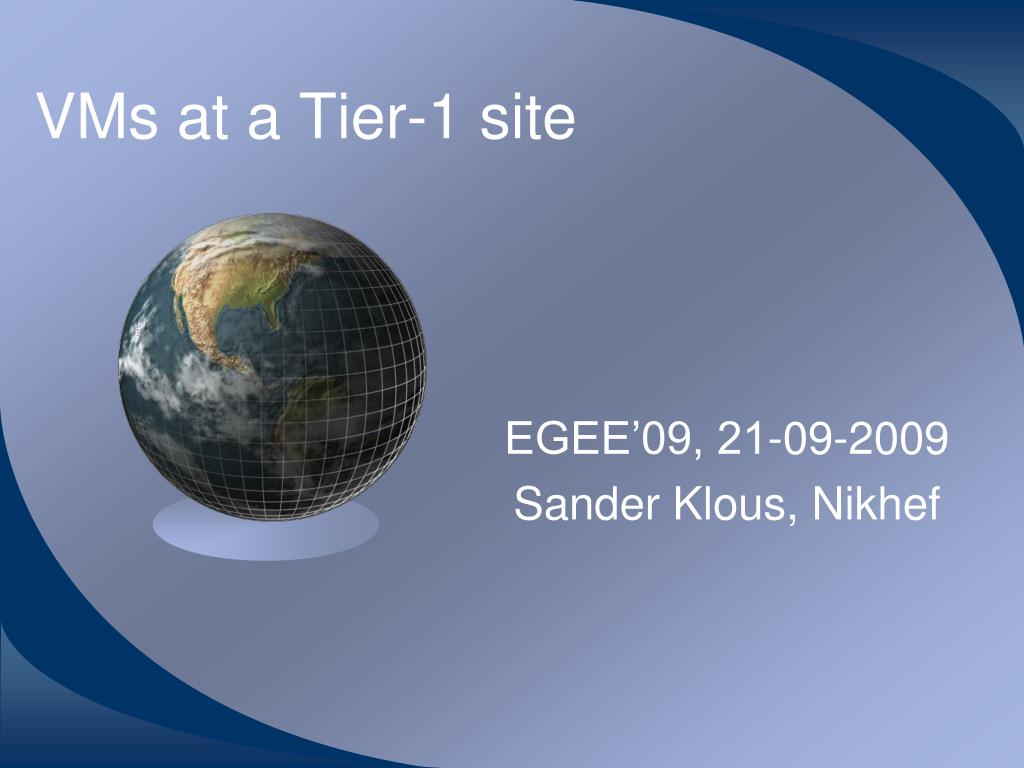 VMs at a Tier-1 site

EGEE’09, 21-09-2009
Sander Klous, Nikhef